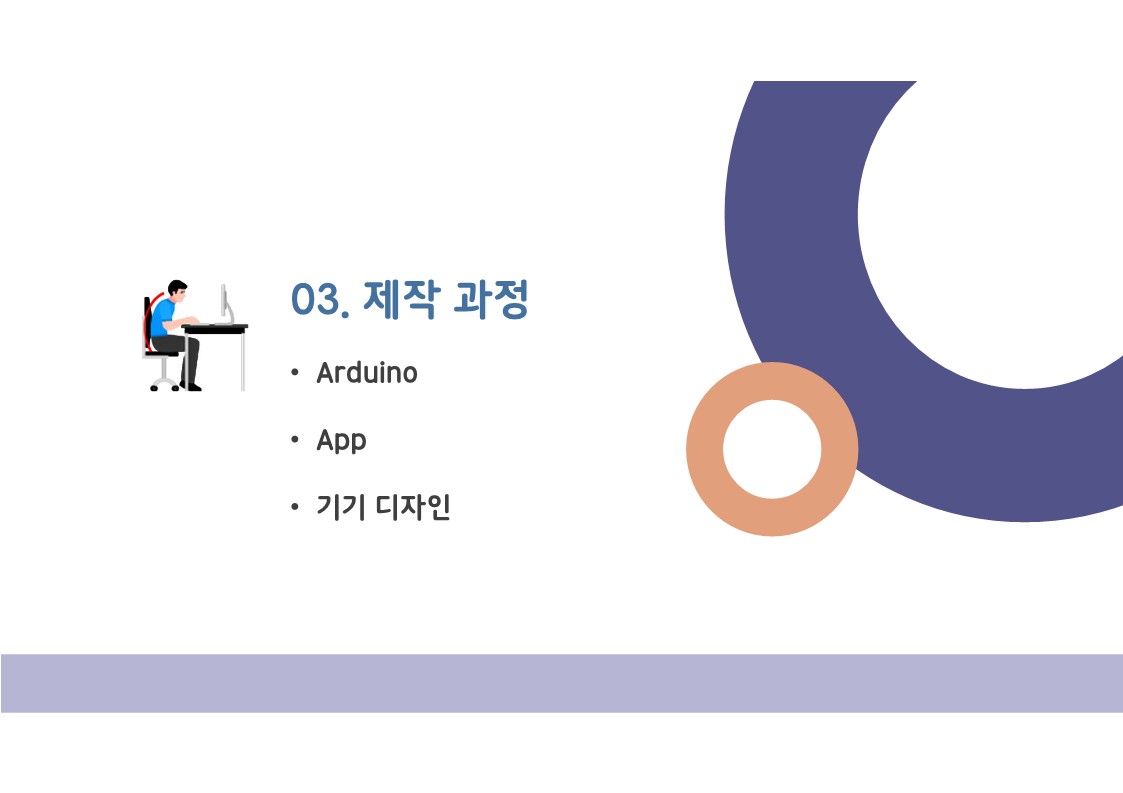 03. 제작 과정

• Arduino

• App

• 기기 디자인